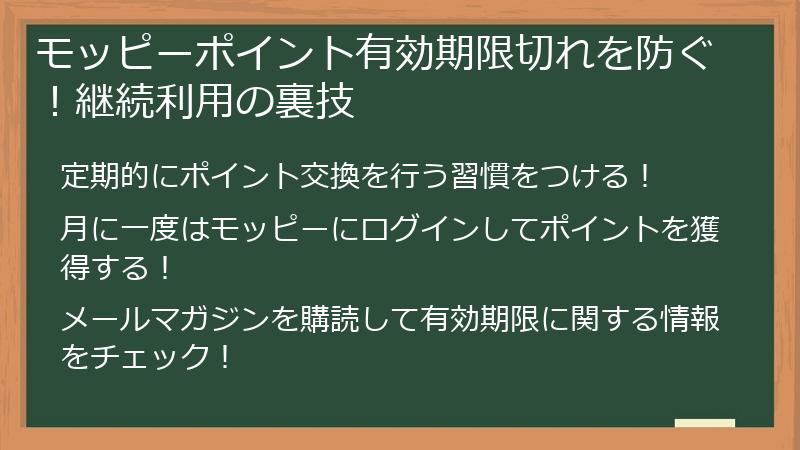 モッピーポイント有効期限切れを防ぐ！継続利用の裏技

定期的にポイント交換を行う習慣をつける！

月に一度はモッピーにログインしてポイントを獲得する！

メールマガジンを購読して有効期限に関する情報をチェック！